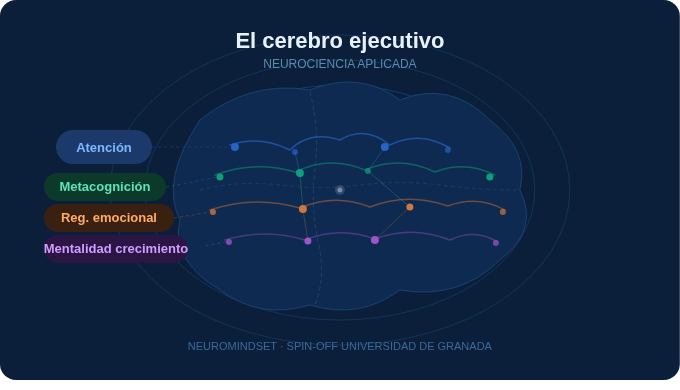 El cerebro ejecutivo

NEUROCIENCIA APLICADA

Atención

Metacognición

Reg. emocional

Mentalidad crecimiento

NEUROMINDSET · SPIN-OFF UNIVERSIDAD DE GRANADA